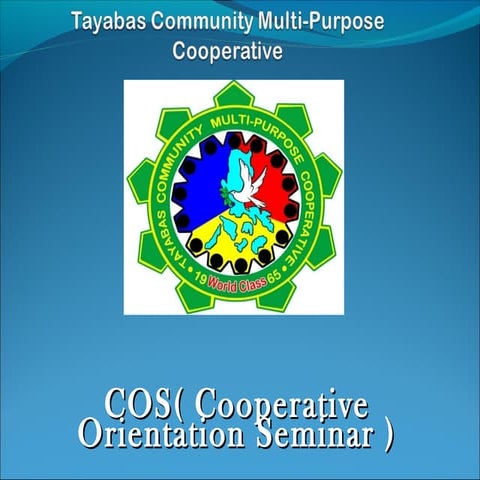 Tayabas Community Multi-Purpose Cooperative

TAYABAS COMMUNITY MULTI-PURPOSE COOPERATIVE
• 19 World Class 65 •

COS( Cooperative Orientation Seminar )